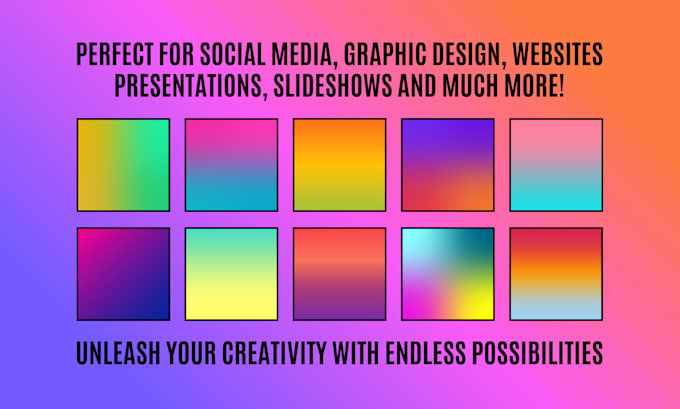 PERFECT FOR SOCIAL MEDIA, GRAPHIC DESIGN, WEBSITES PRESENTATIONS, SLIDESHOWS AND MUCH MORE!

UNLEASH YOUR CREATIVITY WITH ENDLESS POSSIBILITIES